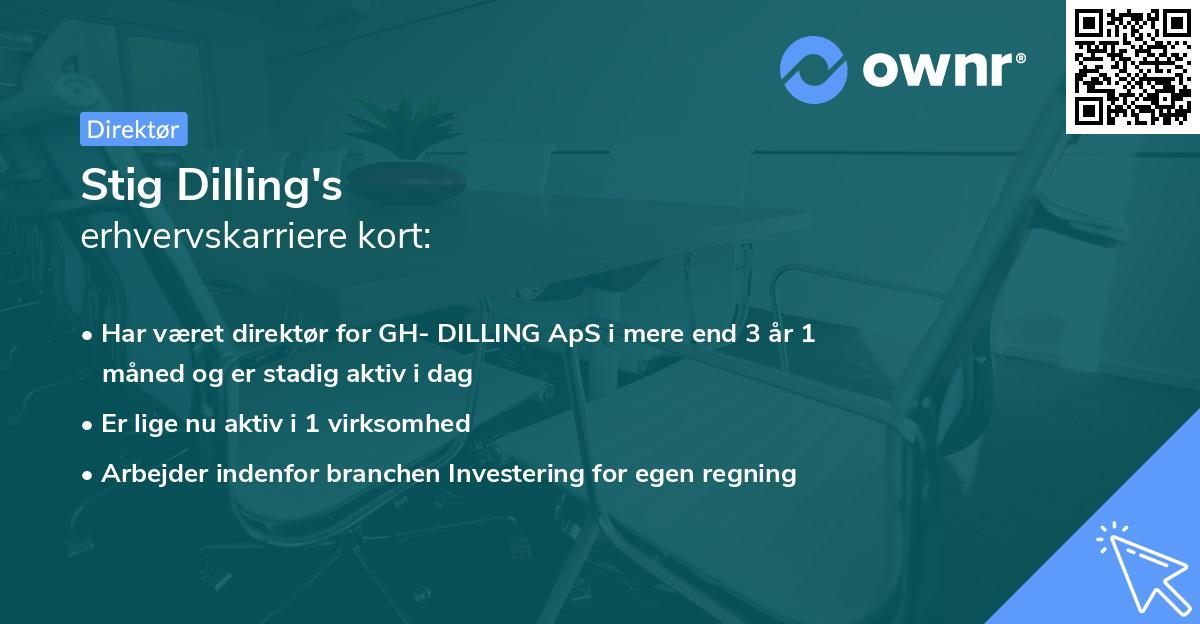 ownr®

Direktør

Stig Dilling's
erhvervskarriere kort:

• Har været direktør for GH- DILLING ApS i mere end 3 år 1 måned og er stadig aktiv i dag
• Er lige nu aktiv i 1 virksomhed
• Arbejder indenfor branchen Investering for egen regning